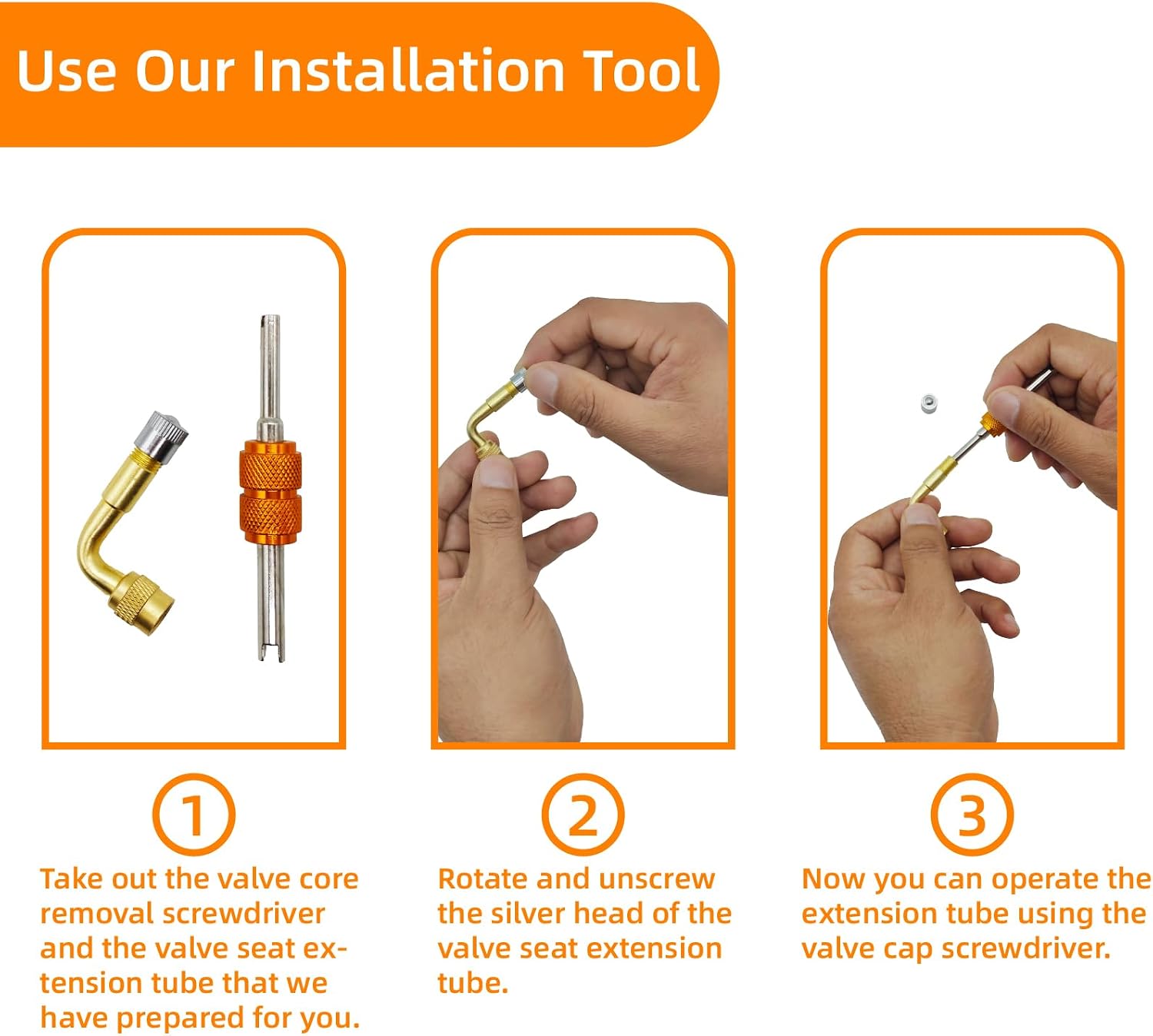 Use Our Installation Tool

1
Take out the valve core removal screwdriver and the valve seat extension tube that we have prepared for you.

2
Rotate and unscrew the silver head of the valve seat extension tube.

3
Now you can operate the extension tube using the valve cap screwdriver.